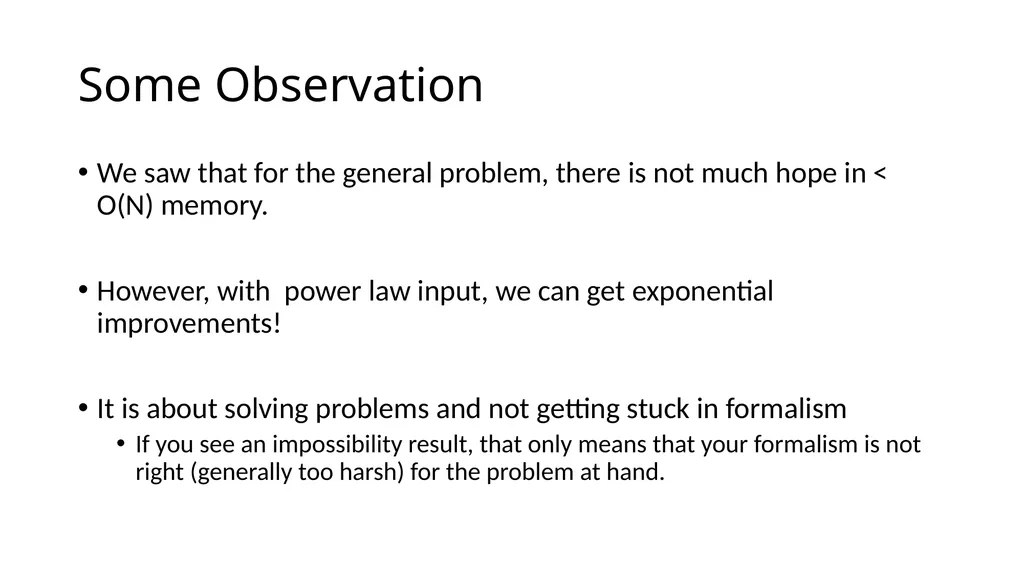 Some Observation

• We saw that for the general problem, there is not much hope in < O(N) memory.

• However, with power law input, we can get exponential improvements!

• It is about solving problems and not getting stuck in formalism
  • If you see an impossibility result, that only means that your formalism is not right (generally too harsh) for the problem at hand.